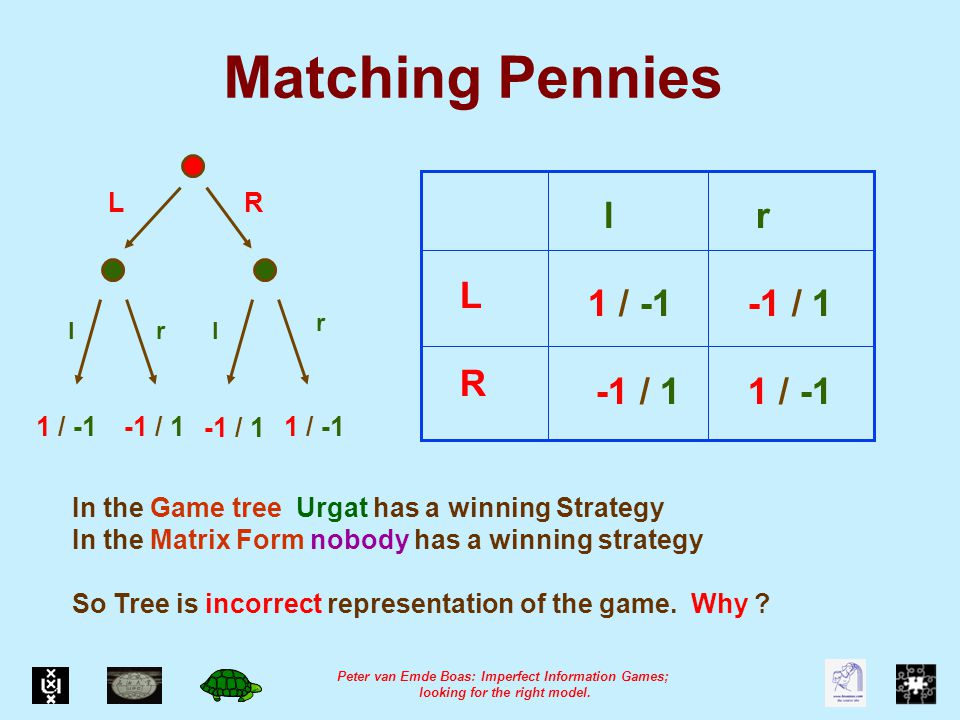 Matching Pennies

L R

l r l r

1 / -1 -1 / 1 -1 / 1 1 / -1

|  | l | r |
|---|---|---|
| L | 1 / -1 | -1 / 1 |
| R | -1 / 1 | 1 / -1 |

In the Game tree Urgat has a winning Strategy
In the Matrix Form nobody has a winning strategy

So Tree is incorrect representation of the game. Why ?

Peter van Emde Boas: Imperfect Information Games; looking for the right model.